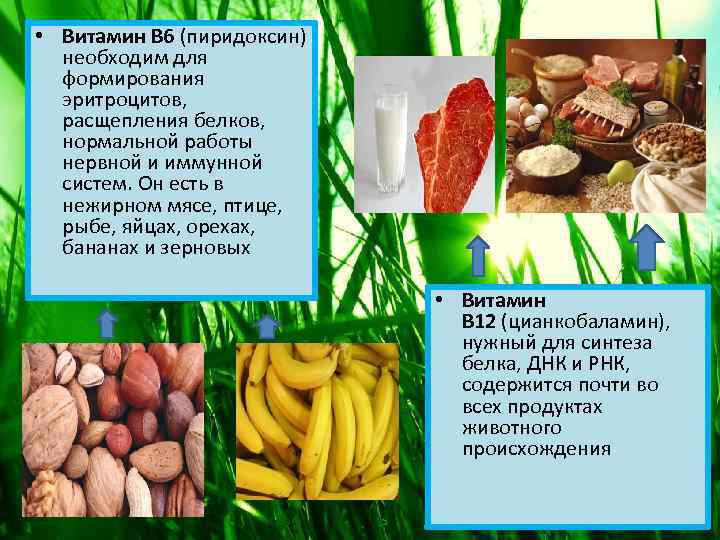 • Витамин В6 (пиридоксин) необходим для формирования эритроцитов, расщепления белков, нормальной работы нервной и иммунной систем. Он есть в нежирном мясе, птице, рыбе, яйцах, орехах, бананах и зерновых

• Витамин В12 (цианкобаламин), нужный для синтеза белка, ДНК и РНК, содержится почти во всех продуктах животного происхождения